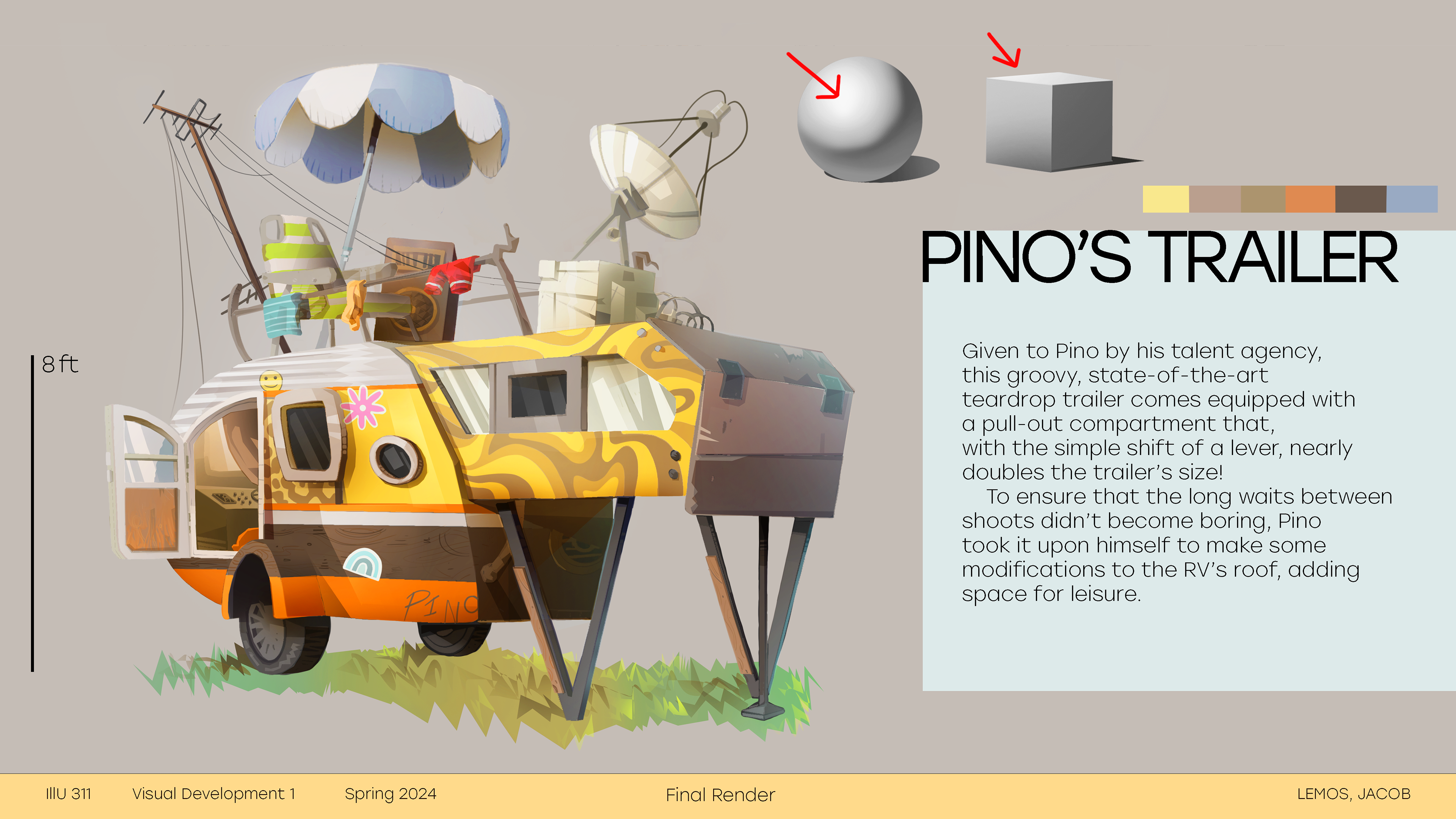 8 ft

PINO

PINO'S TRAILER

Given to Pino by his talent agency, this groovy, state-of-the-art teardrop trailer comes equipped with a pull-out compartment that, with the simple shift of a lever, nearly doubles the trailer's size!

To ensure that the long waits between shoots didn't become boring, Pino took it upon himself to make some modifications to the RV's roof, adding space for leisure.

IllU 311 Visual Development 1 Spring 2024 Final Render LEMOS, JACOB